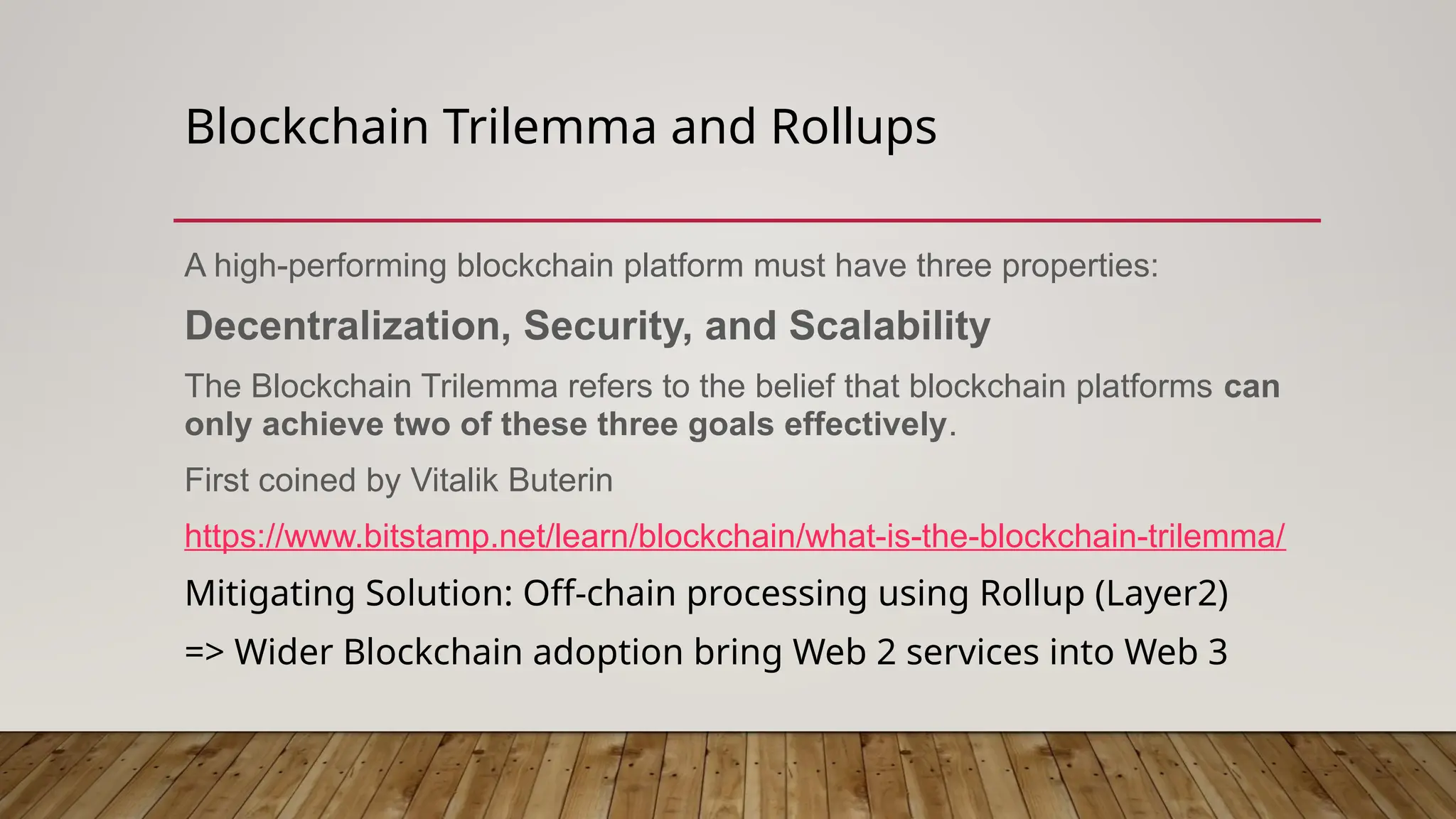 Blockchain Trilemma and Rollups

A high-performing blockchain platform must have three properties:

Decentralization, Security, and Scalability

The Blockchain Trilemma refers to the belief that blockchain platforms can only achieve two of these three goals effectively.

First coined by Vitalik Buterin

https://www.bitstamp.net/learn/blockchain/what-is-the-blockchain-trilemma/

Mitigating Solution: Off-chain processing using Rollup (Layer2)

=> Wider Blockchain adoption bring Web 2 services into Web 3